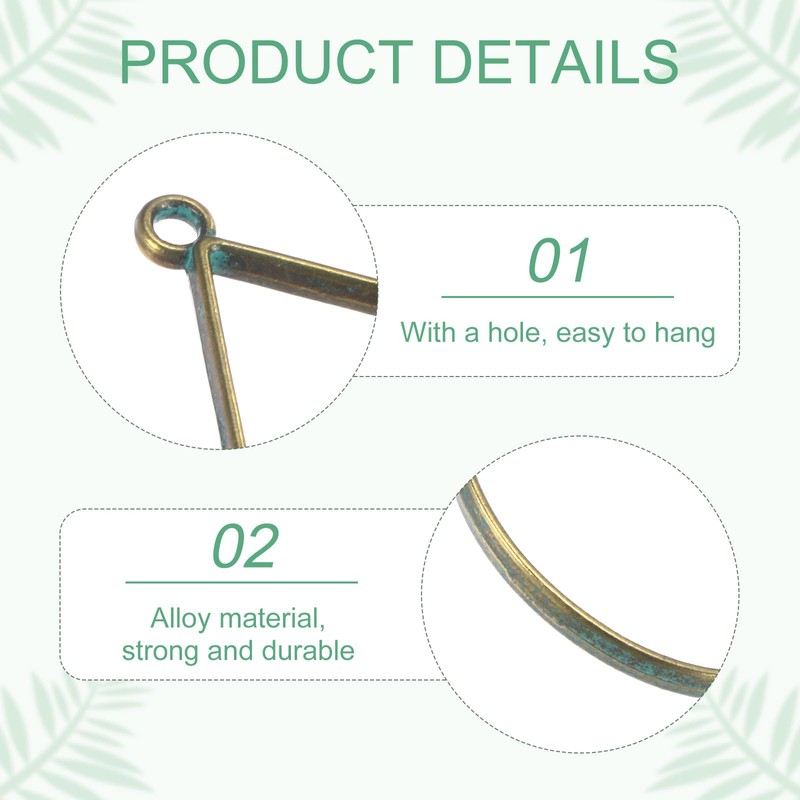 PRODUCT DETAILS

01

With a hole, easy to hang

02

Alloy material, strong and durable